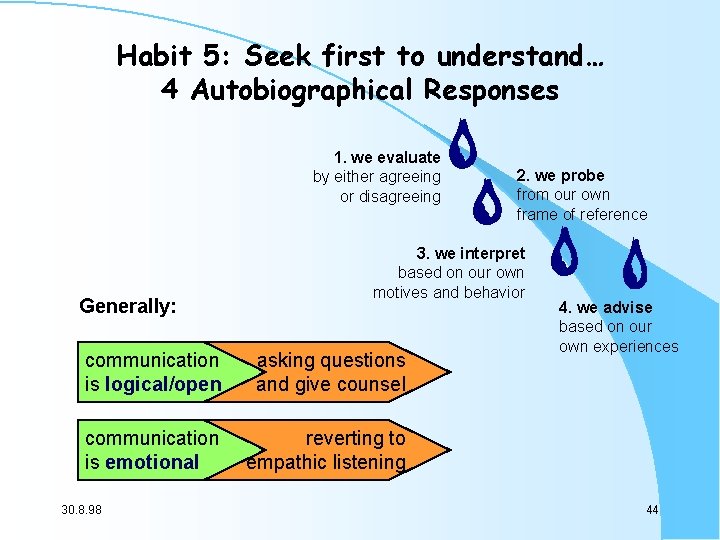 Habit 5: Seek first to understand…
4 Autobiographical Responses

1. we evaluate
by either agreeing or disagreeing

2. we probe
from our own frame of reference

3. we interpret
based on our own motives and behavior

4. we advise
based on our own experiences

Generally:

communication is logical/open

asking questions and give counsel

communication is emotional

reverting to empathic listening

30.8.98

44